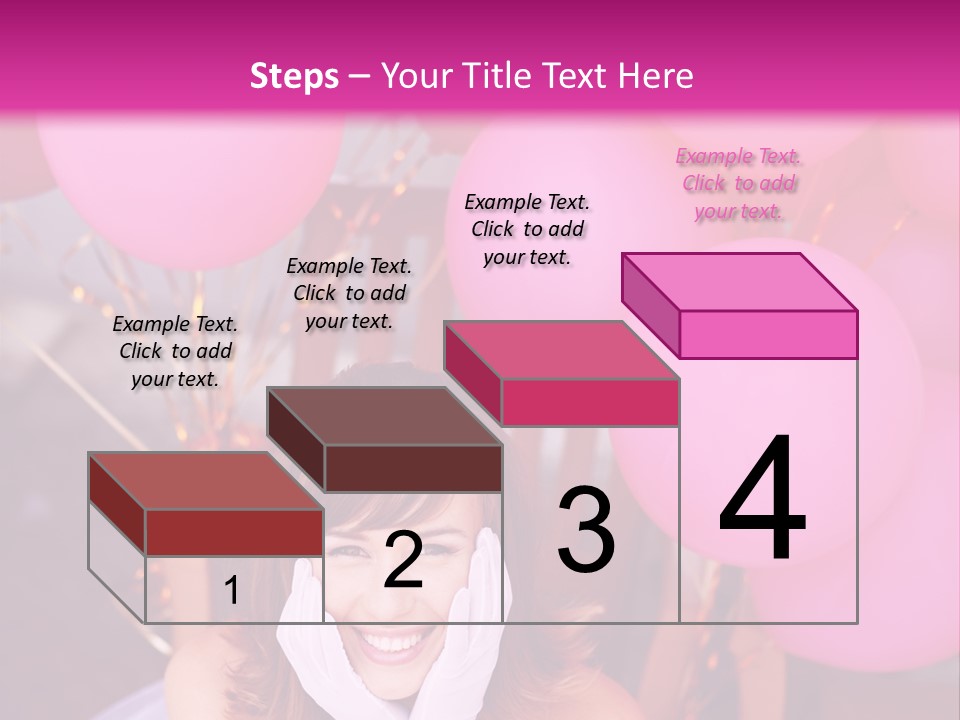 Steps – Your Title Text Here

Example Text. Click to add your text.

Example Text. Click to add your text.

Example Text. Click to add your text.

Example Text. Click to add your text.

1

2

3

4